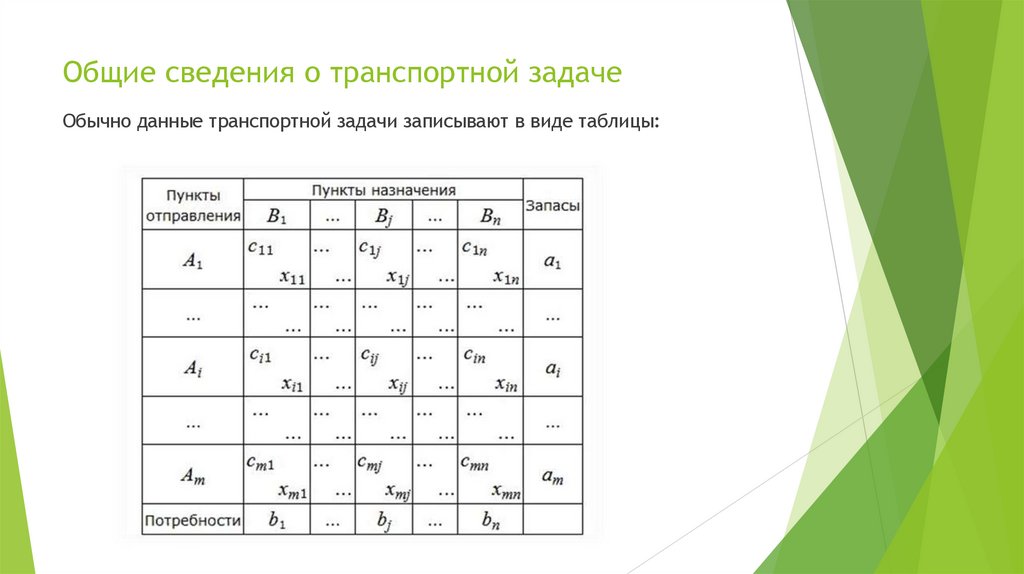 Общие сведения о транспортной задаче

Обычно данные транспортной задачи записывают в виде таблицы:

| Пункты отправления | Пункты назначения | | | | | Запасы |
|---|---|---|---|---|---|---|
| | $B_1$ | ... | $B_j$ | ... | $B_n$ | |
| $A_1$ | $c_{11}$ $x_{11}$ | ... ... | $c_{1j}$ $x_{1j}$ | ... ... | $c_{1n}$ $x_{1n}$ | $a_1$ |
| ... | ... ... | ... ... | ... ... | ... ... | ... ... | ... |
| $A_i$ | $c_{i1}$ $x_{i1}$ | ... ... | $c_{ij}$ $x_{ij}$ | ... ... | $c_{in}$ $x_{in}$ | $a_i$ |
| ... | ... ... | ... ... | ... ... | ... ... | ... ... | ... |
| $A_m$ | $c_{m1}$ $x_{m1}$ | ... ... | $c_{mj}$ $x_{mj}$ | ... ... | $c_{mn}$ $x_{mn}$ | $a_m$ |
| Потребности | $b_1$ | ... | $b_j$ | ... | $b_n$ | |